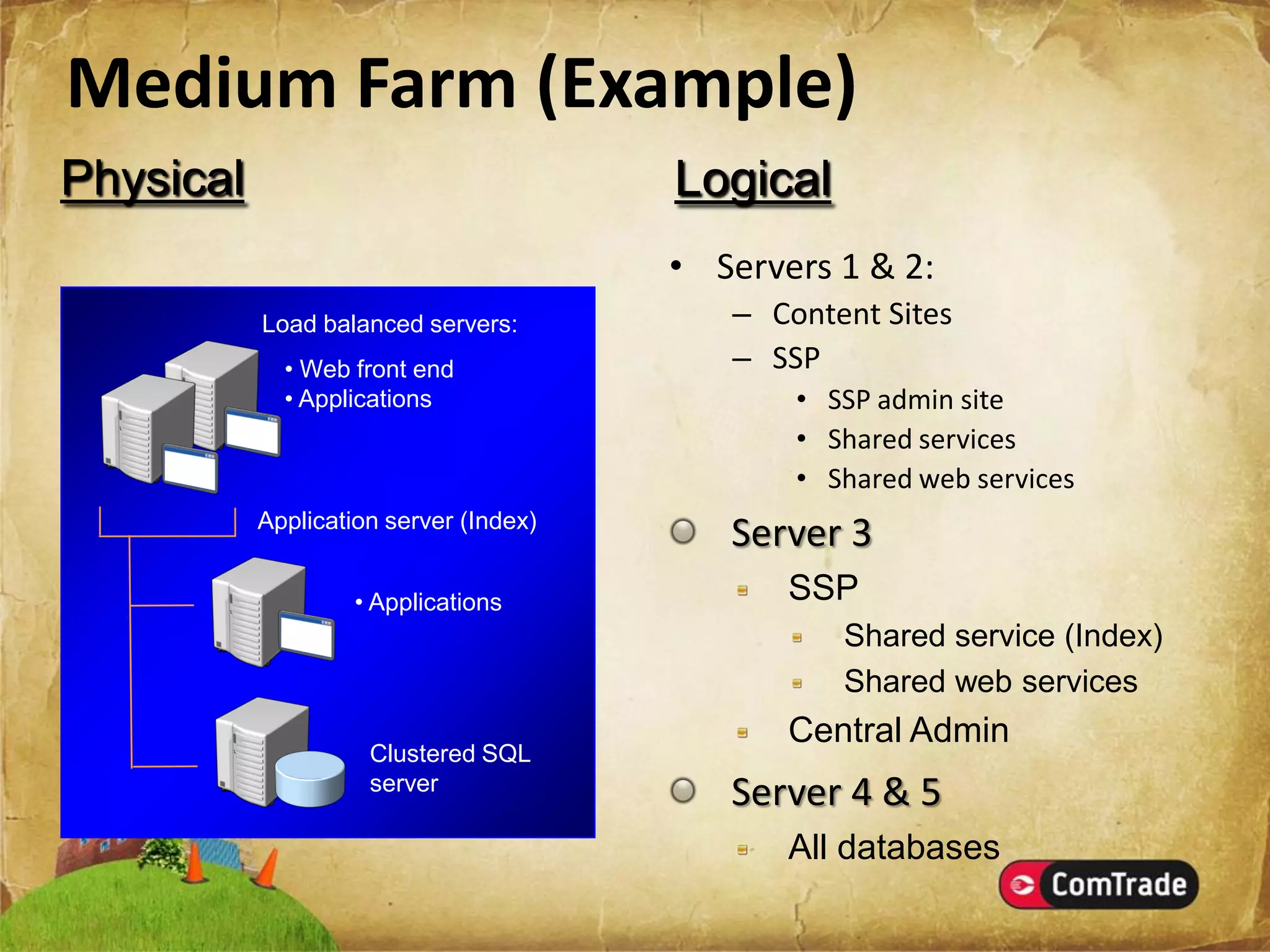 Medium Farm (Example)

Physical

Load balanced servers:

• Web front end
• Applications

Application server (Index)

• Applications

Clustered SQL server

Logical

• Servers 1 & 2:
– Content Sites
– SSP
• SSP admin site
• Shared services
• Shared web services

Server 3
SSP
Shared service (Index)
Shared web services
Central Admin

Server 4 & 5
All databases

ComTrade